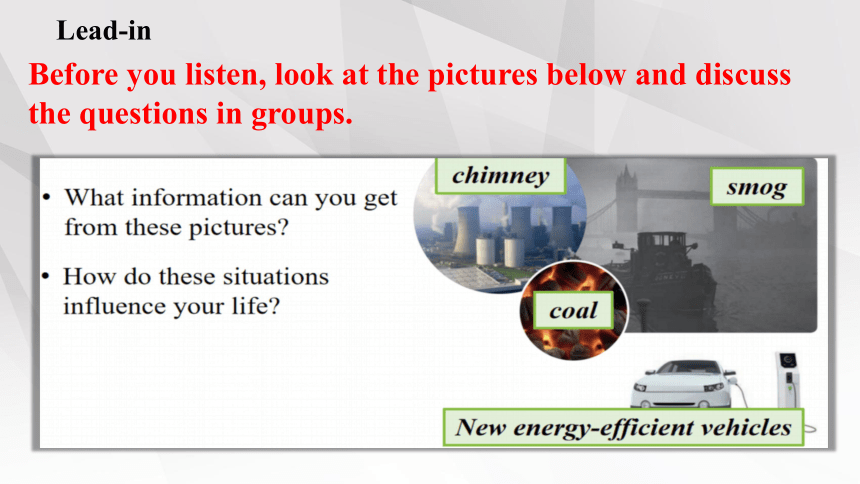 Lead-in

Before you listen, look at the pictures below and discuss the questions in groups.

• What information can you get from these pictures?

• How do these situations influence your life?

chimney

smog

coal

New energy-efficient vehicles